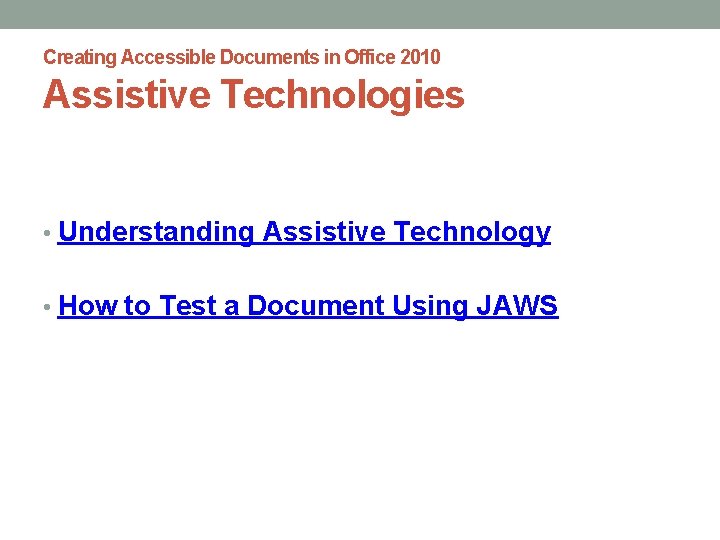 Creating Accessible Documents in Office 2010

Assistive Technologies

• Understanding Assistive Technology

• How to Test a Document Using JAWS